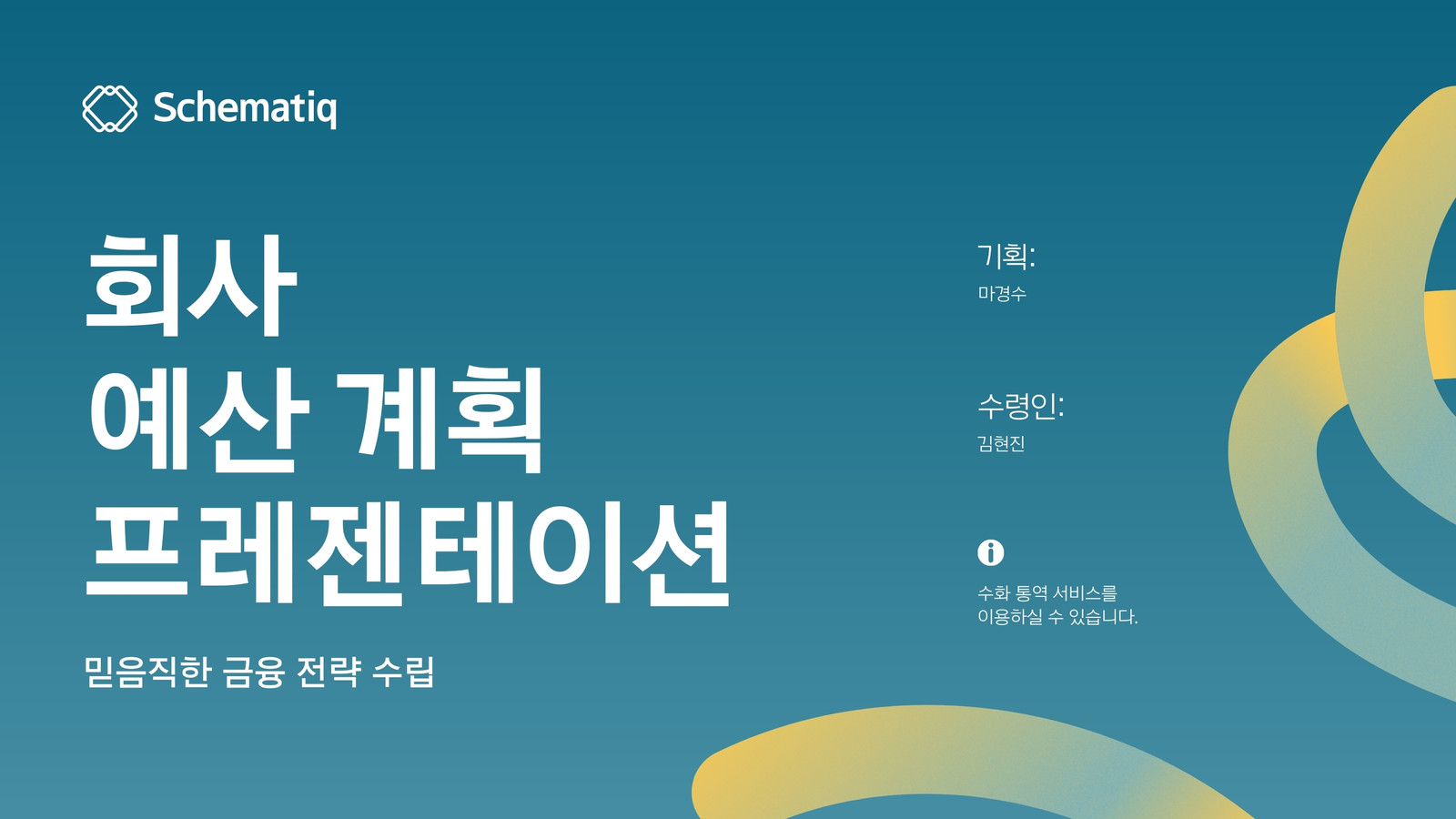 Schematiq

회사
예산 계획
프레젠테이션

믿음직한 금융 전략 수립

기획:
마경수

수령인:
김현진

수화 통역 서비스를 이용하실 수 있습니다.